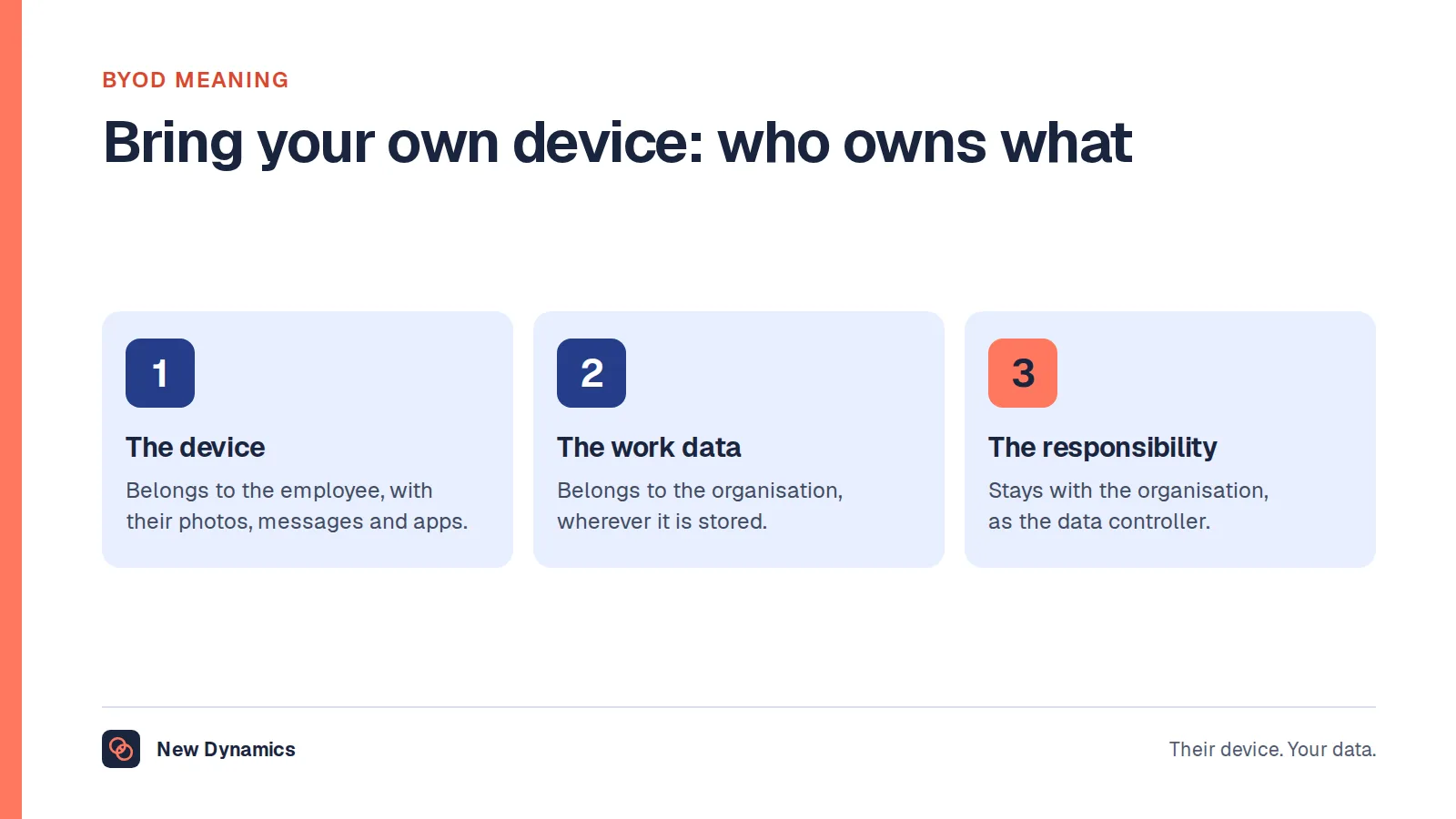 BYOD MEANING

Bring your own device: who owns what

1

The device

Belongs to the employee, with their photos, messages and apps.

2

The work data

Belongs to the organisation, wherever it is stored.

3

The responsibility

Stays with the organisation, as the data controller.

New Dynamics

Their device. Your data.